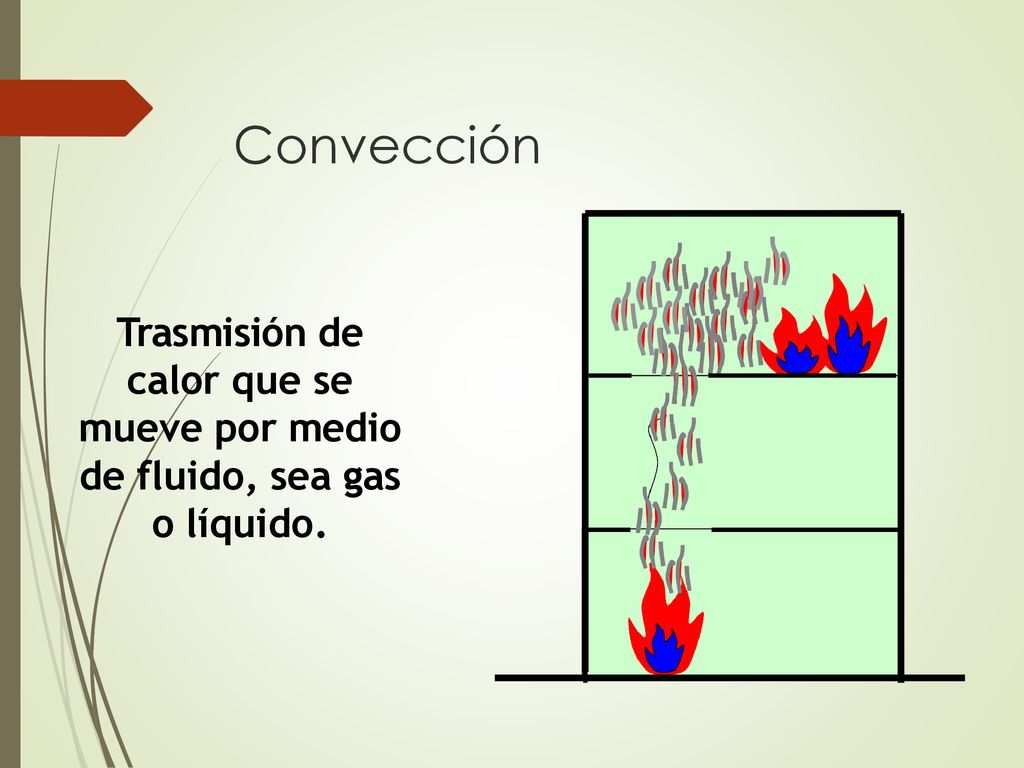 Convección

Trasmisión de calor que se mueve por medio de fluido, sea gas o líquido.